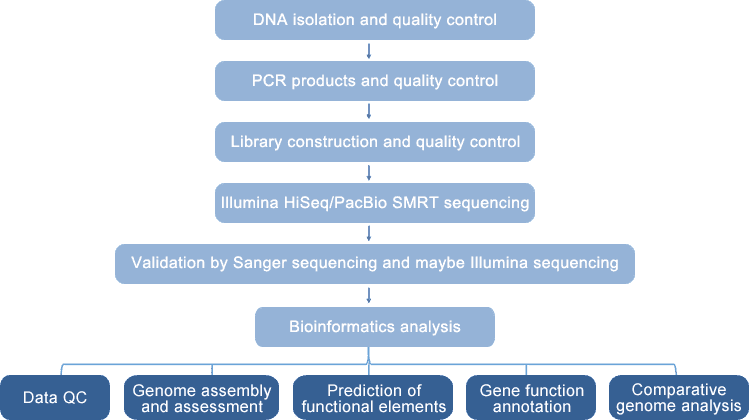 DNA isolation and quality control

PCR products and quality control

Library construction and quality control

Illumina HiSeq/PacBio SMRT sequencing

Validation by Sanger sequencing and maybe Illumina sequencing

Bioinformatics analysis

Data QC

Genome assembly and assessment

Prediction of functional elements

Gene function annotation

Comparative genome analysis